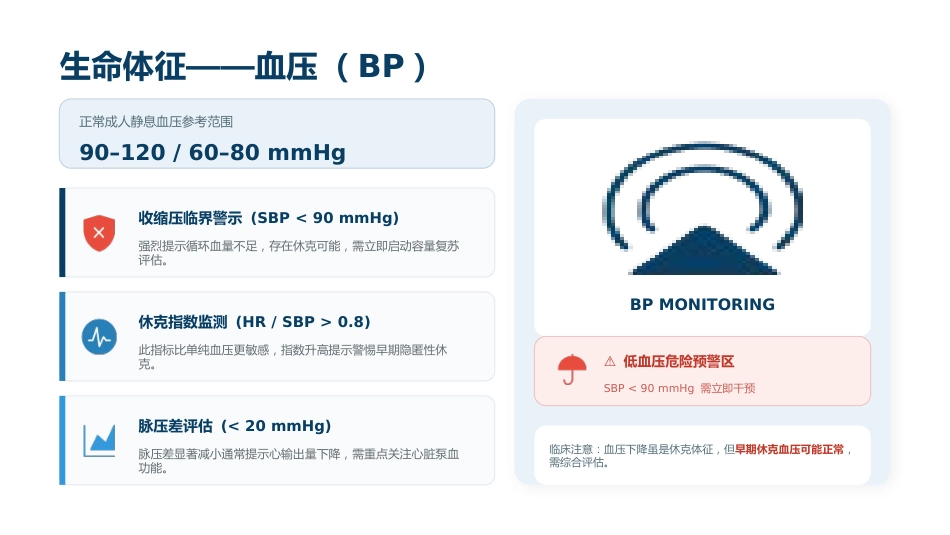 生命体征——血压（BP）

正常成人静息血压参考范围

90–120 / 60–80 mmHg

收缩压临界警示（SBP < 90 mmHg）

强烈提示循环血量不足，存在休克可能，需立即启动容量复苏评估。

休克指数监测（HR / SBP > 0.8）

此指标比单纯血压更敏感，指数升高提示警惕早期隐匿性休克。

脉压差评估（< 20 mmHg）

脉压差显著减小通常提示心输出量下降，需重点关注心脏泵血功能。

BP MONITORING

⚠ 低血压危险预警区

SBP < 90 mmHg 需立即干预

临床注意：血压下降虽是休克体征，但早期休克血压可能正常，需综合评估。